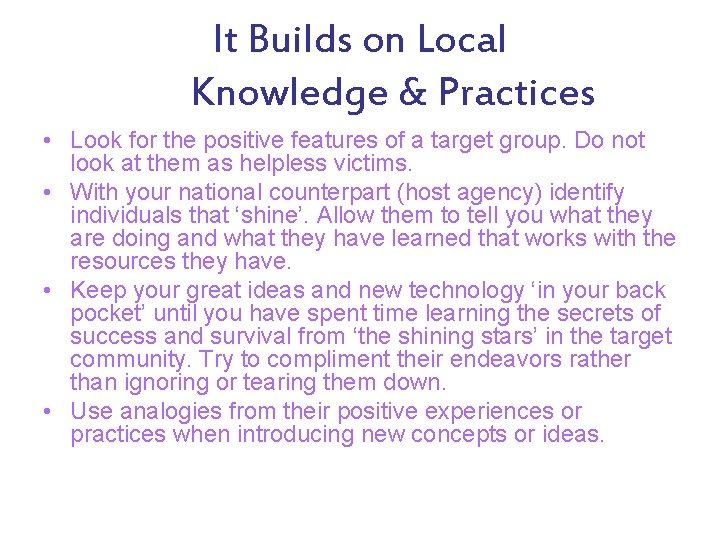 It Builds on Local Knowledge & Practices

• Look for the positive features of a target group. Do not look at them as helpless victims.
• With your national counterpart (host agency) identify individuals that ‘shine’. Allow them to tell you what they are doing and what they have learned that works with the resources they have.
• Keep your great ideas and new technology ‘in your back pocket’ until you have spent time learning the secrets of success and survival from ‘the shining stars’ in the target community. Try to compliment their endeavors rather than ignoring or tearing them down.
• Use analogies from their positive experiences or practices when introducing new concepts or ideas.